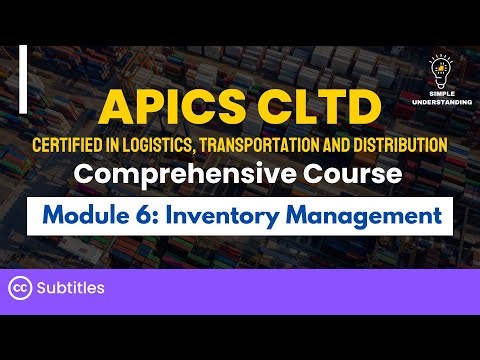 SIMPLE UNDERSTANDING

APICS CLTD

CERTIFIED IN LOGISTICS, TRANSPORTATION AND DISTRIBUTION

Comprehensive Course

Module 6: Inventory Management

CC Subtitles